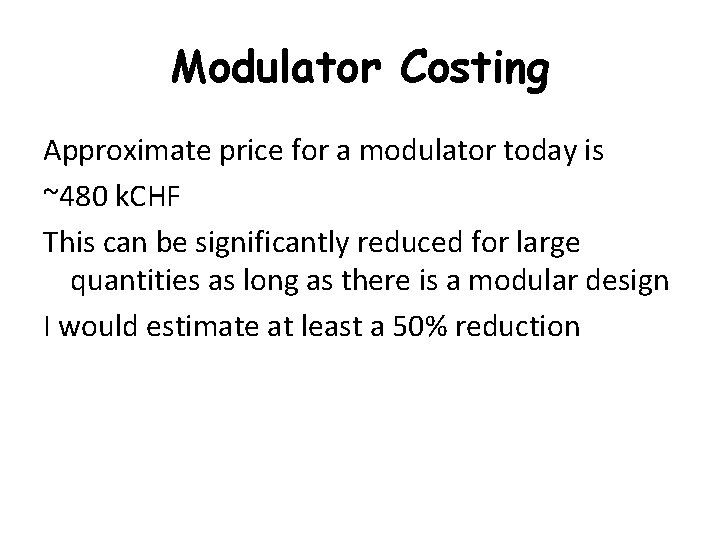 Modulator Costing

Approximate price for a modulator today is

~480 kCHF

This can be significantly reduced for large quantities as long as there is a modular design

I would estimate at least a 50% reduction